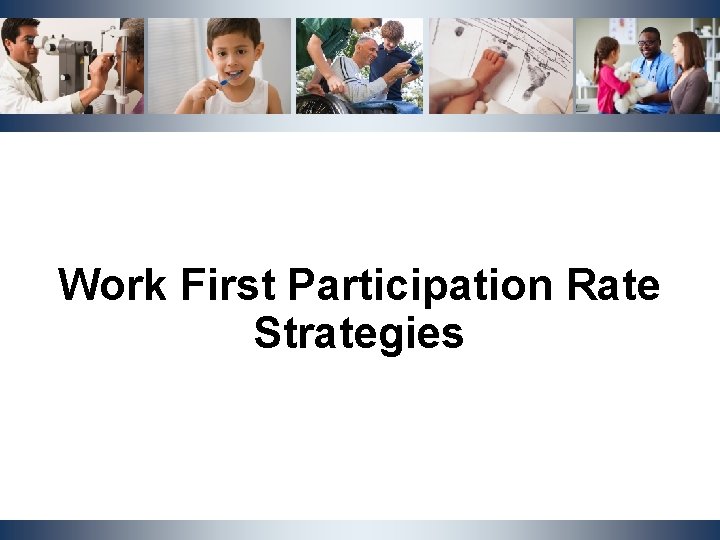 Work First Participation Rate Strategies